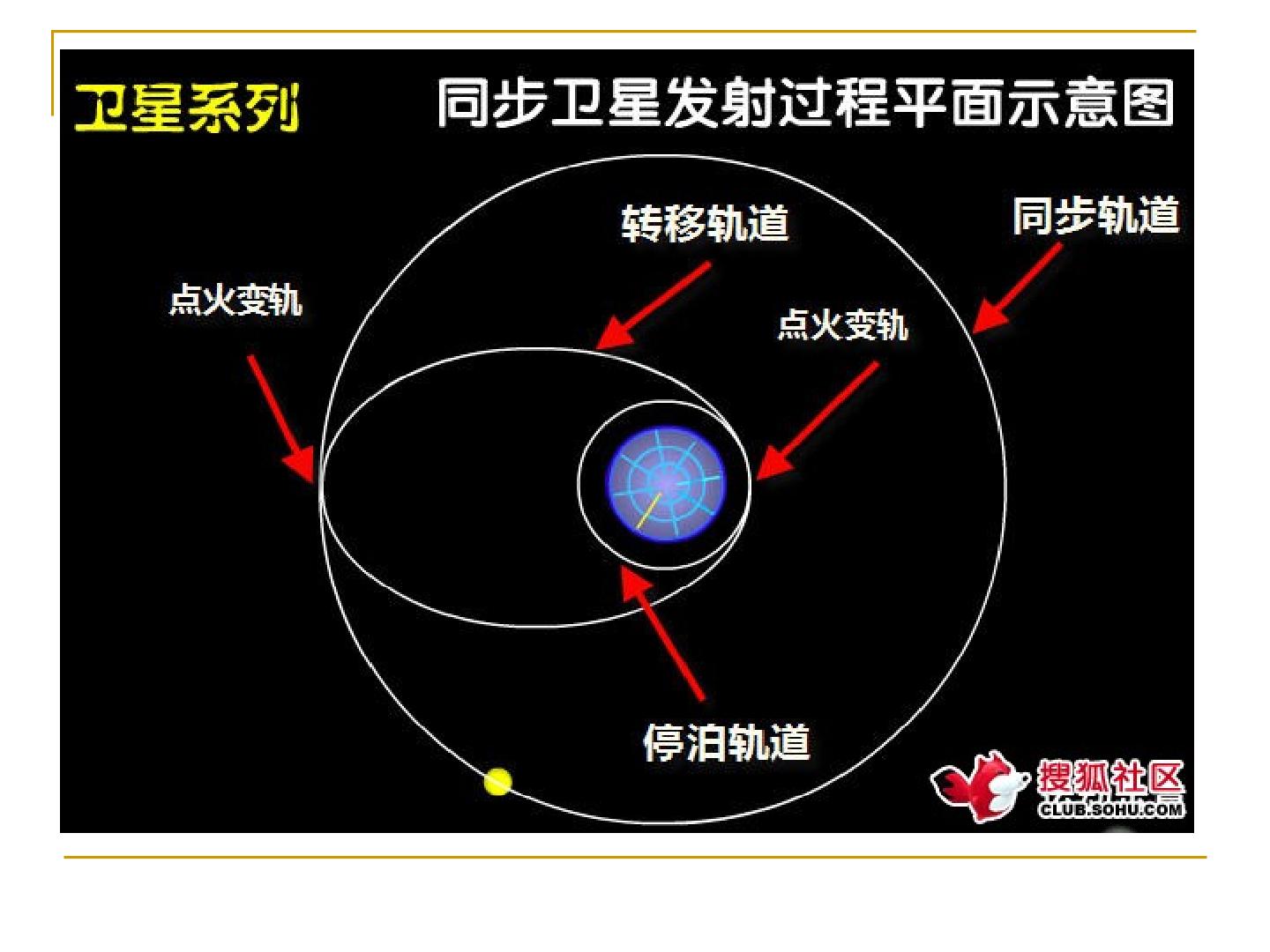 卫星系列

同步卫星发射过程平面示意图

转移轨道

同步轨道

点火变轨

点火变轨

停泊轨道

搜狐社区
CLUB.SOHU.COM